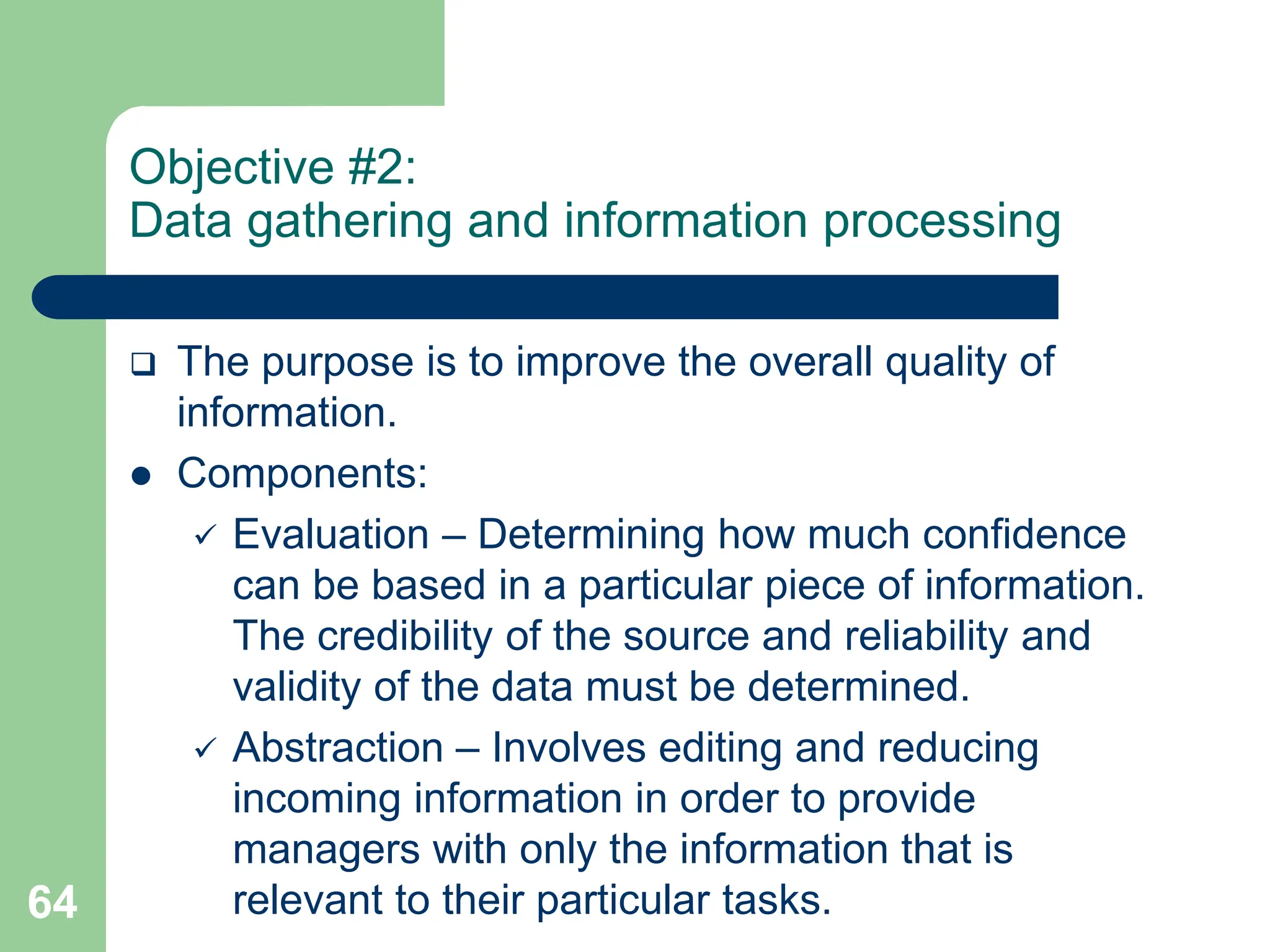 Objective #2:
Data gathering and information processing

❑ The purpose is to improve the overall quality of information.

● Components:

✓ Evaluation – Determining how much confidence can be based in a particular piece of information. The credibility of the source and reliability and validity of the data must be determined.

✓ Abstraction – Involves editing and reducing incoming information in order to provide managers with only the information that is relevant to their particular tasks.

64